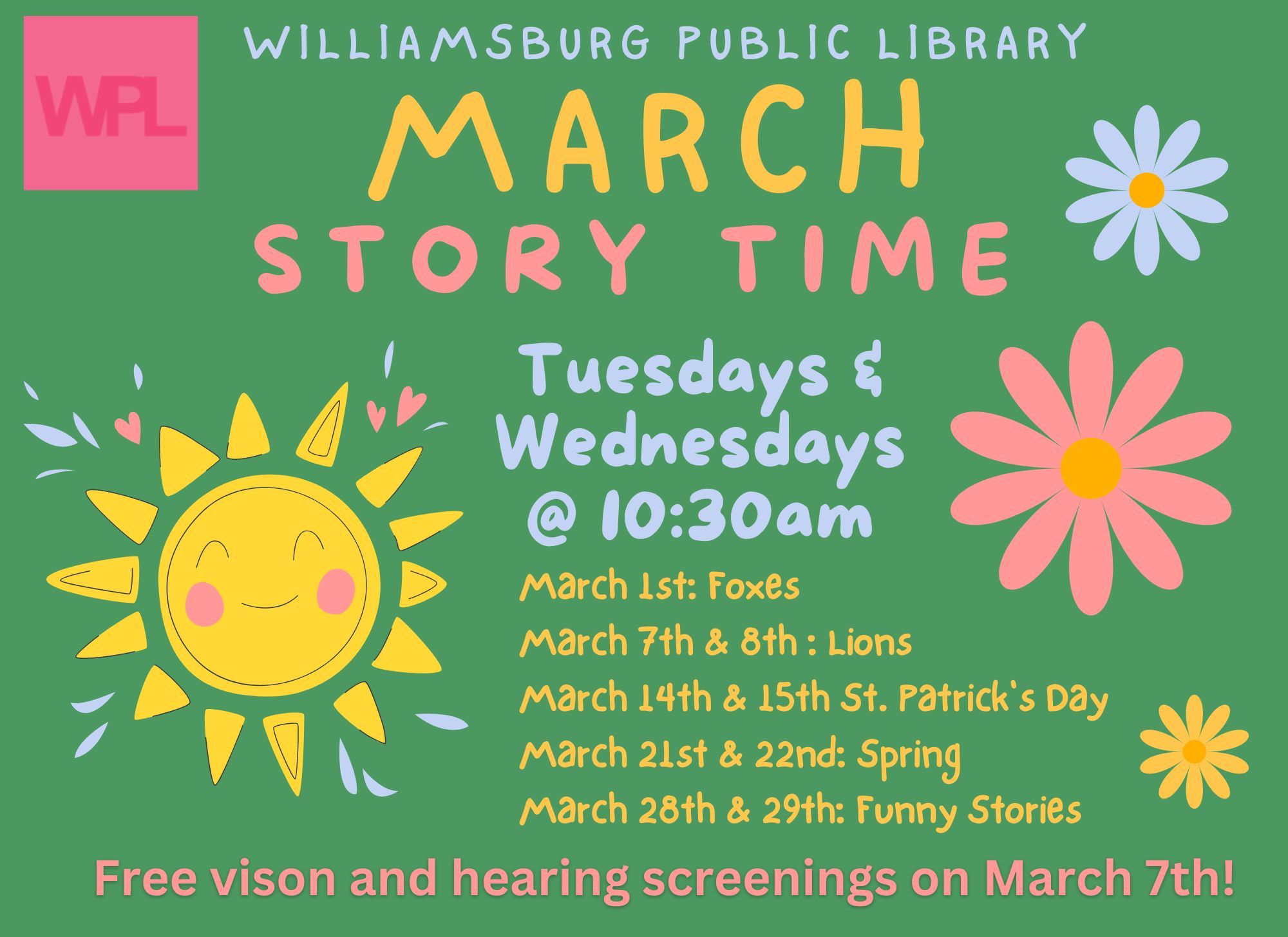 WPL

WILLIAMSBURG PUBLIC LIBRARY

MARCH

STORY TIME

Tuesdays & Wednesdays @ 10:30am

March 1st: Foxes
March 7th & 8th : Lions
March 14th & 15th St. Patrick's Day
March 21st & 22nd: Spring
March 28th & 29th: Funny Stories

Free vison and hearing screenings on March 7th!